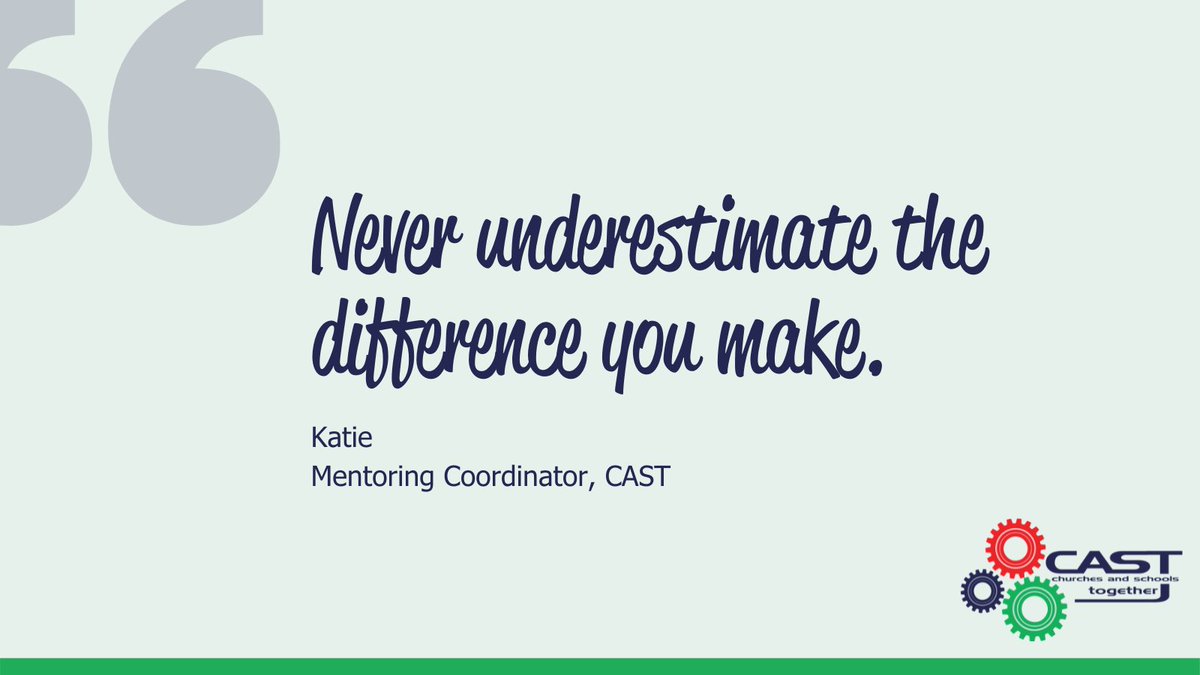 Never underestimate the difference you make.

Katie
Mentoring Coordinator, CAST

CAST
churches and schools
together